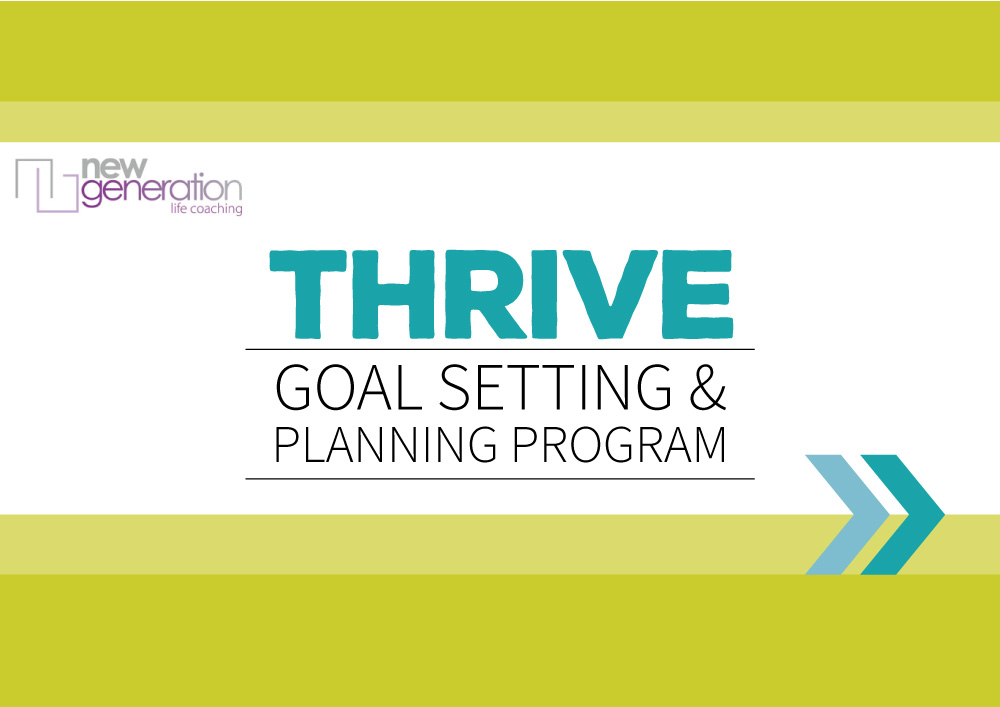 new generation life coaching

THRIVE

GOAL SETTING & PLANNING PROGRAM